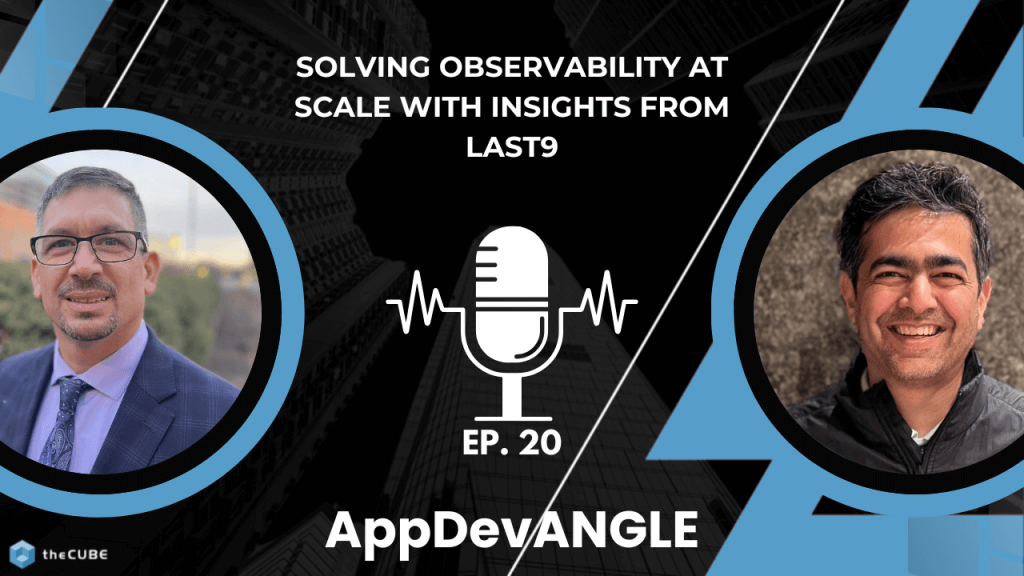 SOLVING OBSERVABILITY AT SCALE WITH INSIGHTS FROM LAST9

EP. 20

AppDevANGLE

theCUBE